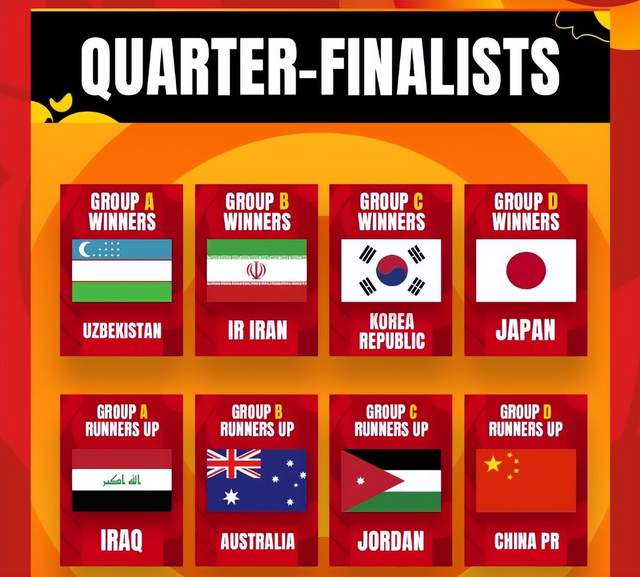 QUARTER-FINALISTS

GROUP A WINNERS
UZBEKISTAN

GROUP B WINNERS
IR IRAN

GROUP C WINNERS
KOREA REPUBLIC

GROUP D WINNERS
JAPAN

GROUP A RUNNERS UP
الله اكبر
IRAQ

GROUP B RUNNERS UP
AUSTRALIA

GROUP C RUNNERS UP
JORDAN

GROUP D RUNNERS UP
CHINA PR